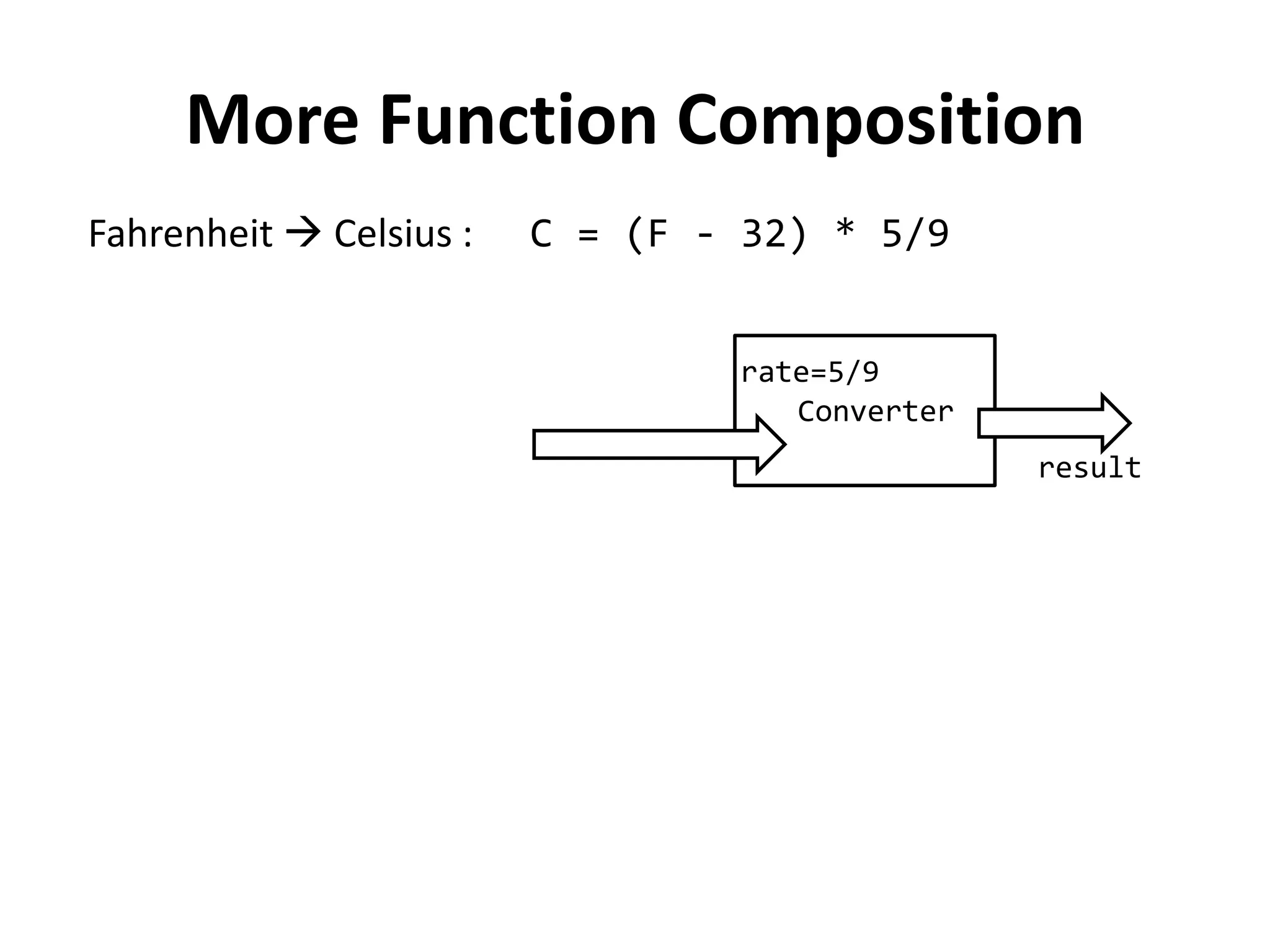 More Function Composition

Fahrenheit → Celsius : C = (F - 32) * 5/9

rate=5/9
Converter

result